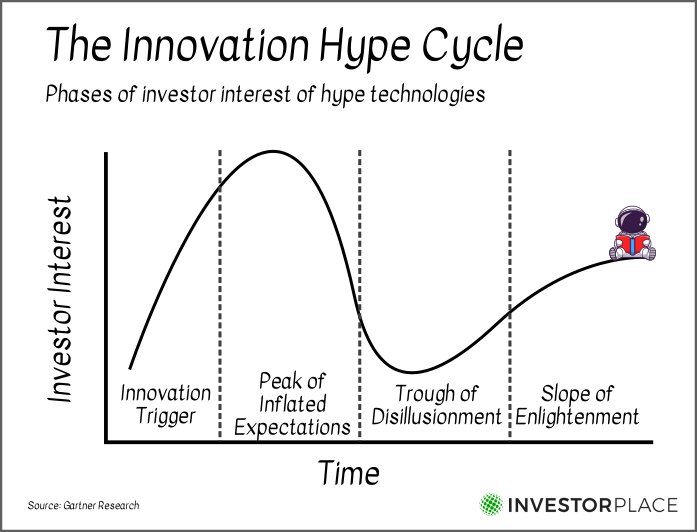 The Innovation Hype Cycle

Phases of investor interest of hype technologies

Investor Interest

Innovation Trigger

Peak of Inflated Expectations

Trough of Disillusionment

Slope of Enlightenment

Time

Source: Gartner Research

INVESTORPLACE